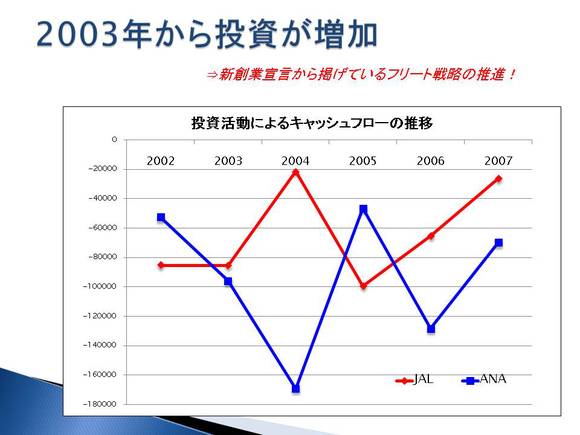 2003年から投資が増加

⇒新創業宣言から掲げているフリート戦略の推進！

投資活動によるキャッシュフローの推移

0
-20000
-40000
-60000
-80000
-100000
-120000
-140000
-160000
-180000

2002 2003 2004 2005 2006 2007

JAL ANA